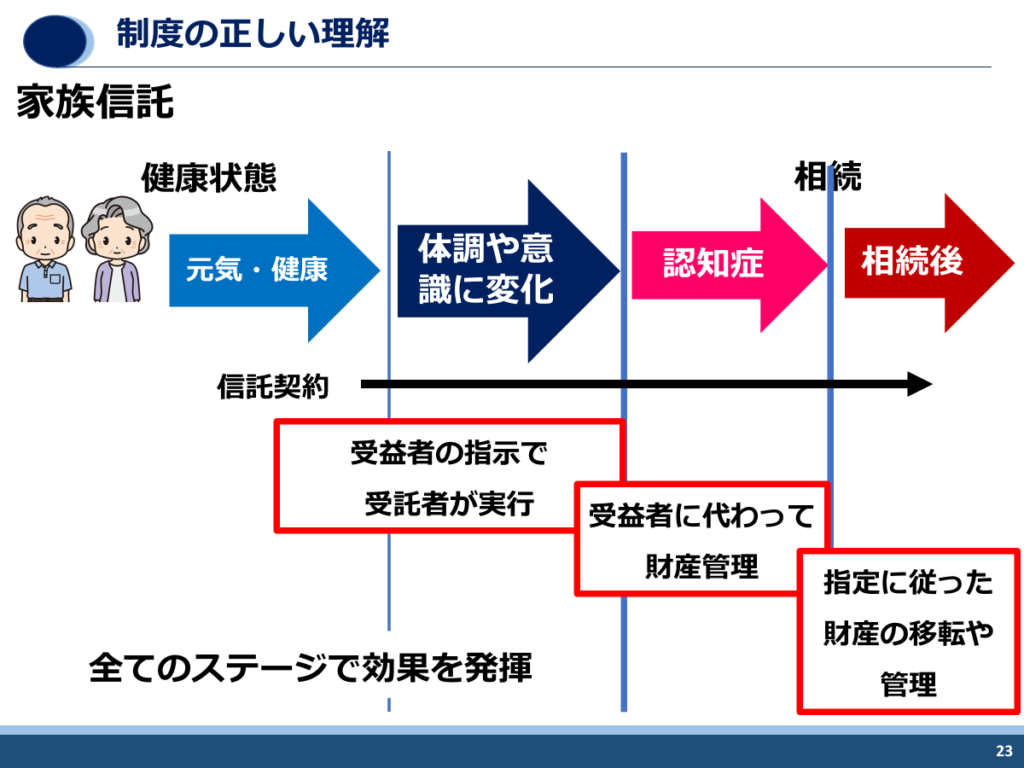 制度の正しい理解

家族信託

健康状態

相続

元気・健康

体調や意識に変化

認知症

相続後

信託契約

受益者の指示で受託者が実行

受益者に代わって財産管理

指定に従った財産の移転や管理

全てのステージで効果を発揮

23